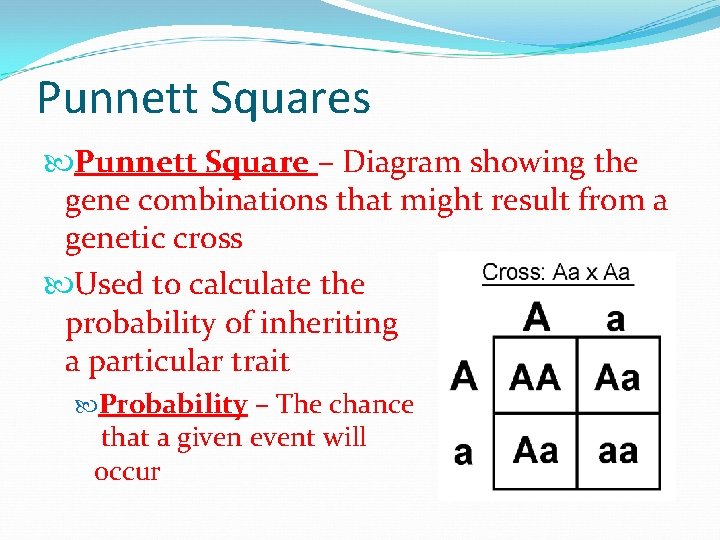 Punnett Squares

Punnett Square – Diagram showing the gene combinations that might result from a genetic cross

Used to calculate the probability of inheriting a particular trait

Probability – The chance that a given event will occur

Cross: Aa x Aa

| | A | a |
|---|---|---|
| A | AA | Aa |
| a | Aa | aa |